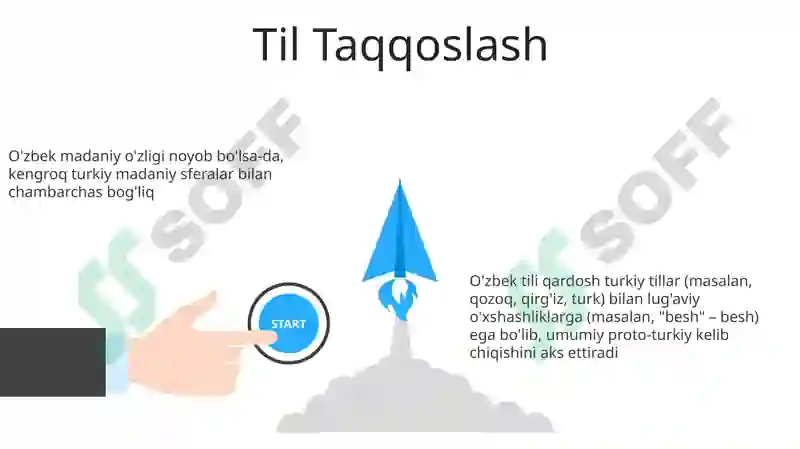 Til Taqqoslash

O'zbek madaniy o'zligi noyob bo'lsa-da, kengroq turkiy madaniy sferalar bilan chambarchas bog'liq

SOFF

START

SOFF

O'zbek tili qardosh turkiy tillar (masalan, qozoq, qirg'iz, turk) bilan lug'aviy o'xshashliklarga (masalan, "besh" – besh) ega bo'lib, umumiy proto-turkiy kelib chiqishini aks ettiradi